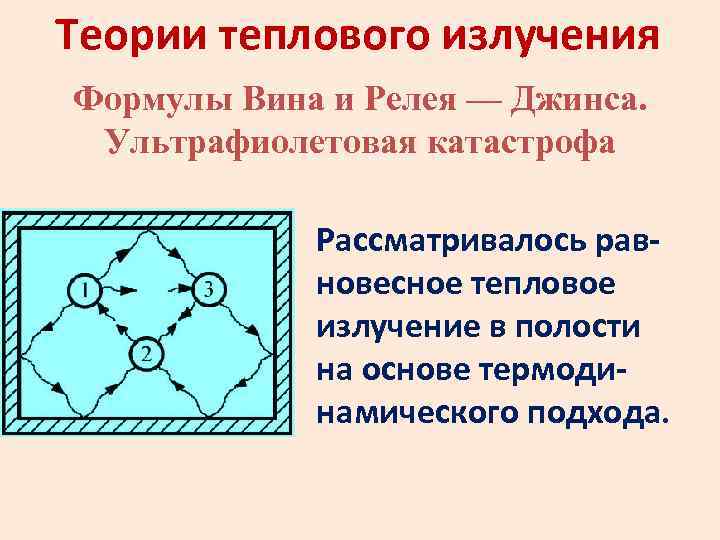 Теории теплового излучения

Формулы Вина и Релея — Джинса. Ультрафиолетовая катастрофа

1

3

2

Рассматривалось равновесное тепловое излучение в полости на основе термодинамического подхода.